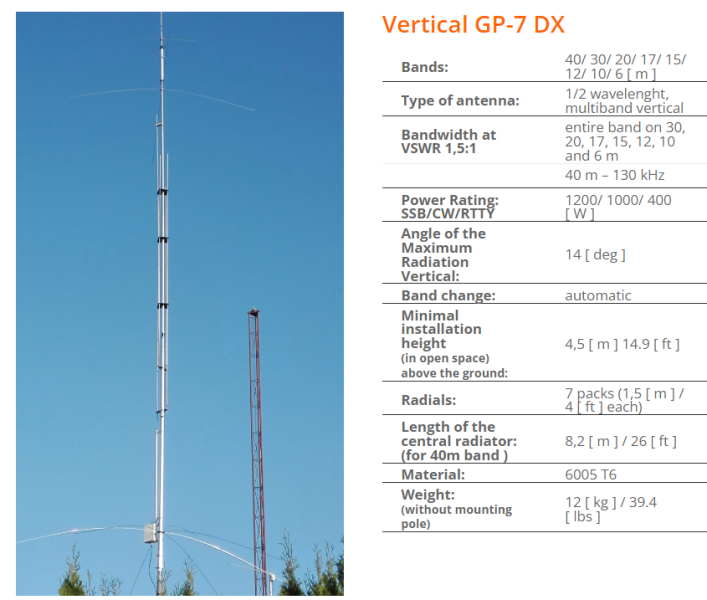 Vertical GP-7 DX

| | |
|---|---|
| Bands: | 40/ 30/ 20/ 17/ 15/ 12/ 10/ 6 [ m ] |
| Type of antenna: | 1/2 wavelenght, multiband vertical |
| Bandwidth at VSWR 1,5:1 | entire band on 30, 20, 17, 15, 12, 10 and 6 m |
| | 40 m – 130 kHz |
| Power Rating: SSB/CW/RTTY | 1200/ 1000/ 400 [ W ] |
| Angle of the Maximum Radiation Vertical: | 14 [ deg ] |
| Band change: | automatic |
| Minimal installation height (in open space) above the ground: | 4,5 [ m ] 14.9 [ ft ] |
| Radials: | 7 packs (1,5 [ m ] / 4 [ ft ] each) |
| Length of the central radiator: (for 40m band ) | 8,2 [ m ] / 26 [ ft ] |
| Material: | 6005 T6 |
| Weight: (without mounting pole) | 12 [ kg ] / 39.4 [ lbs ] |